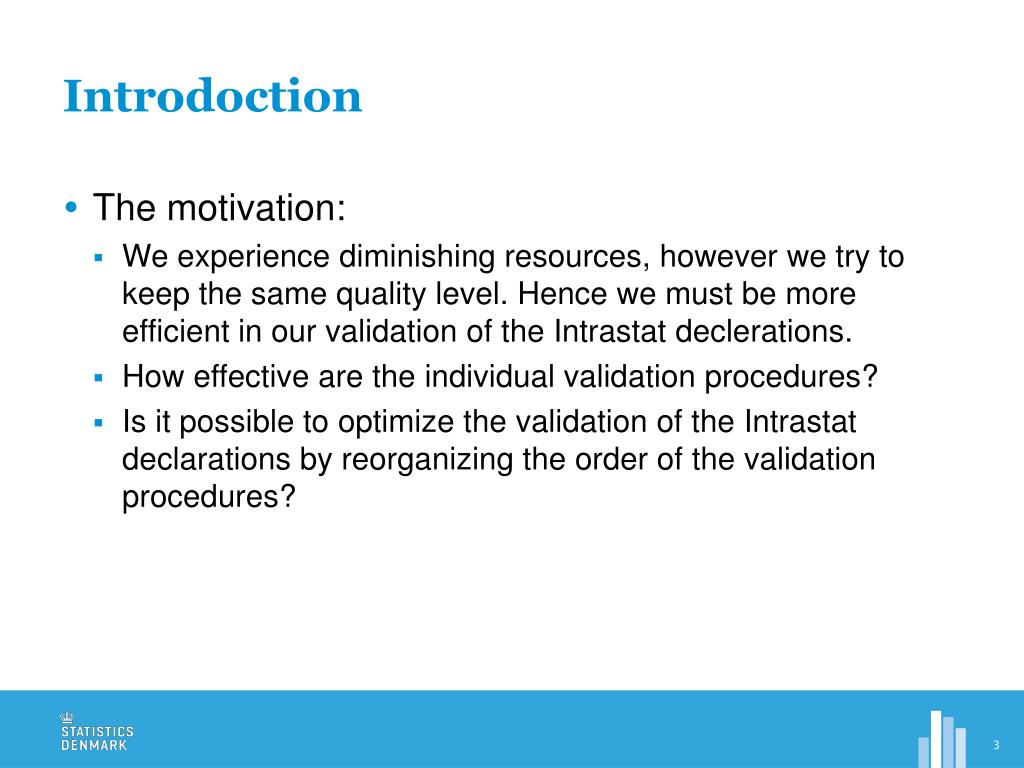 Introdoction

• The motivation:
  ▪ We experience diminishing resources, however we try to keep the same quality level. Hence we must be more efficient in our validation of the Intrastat declerations.
  ▪ How effective are the individual validation procedures?
  ▪ Is it possible to optimize the validation of the Intrastat declarations by reorganizing the order of the validation procedures?

STATISTICS
DENMARK

3